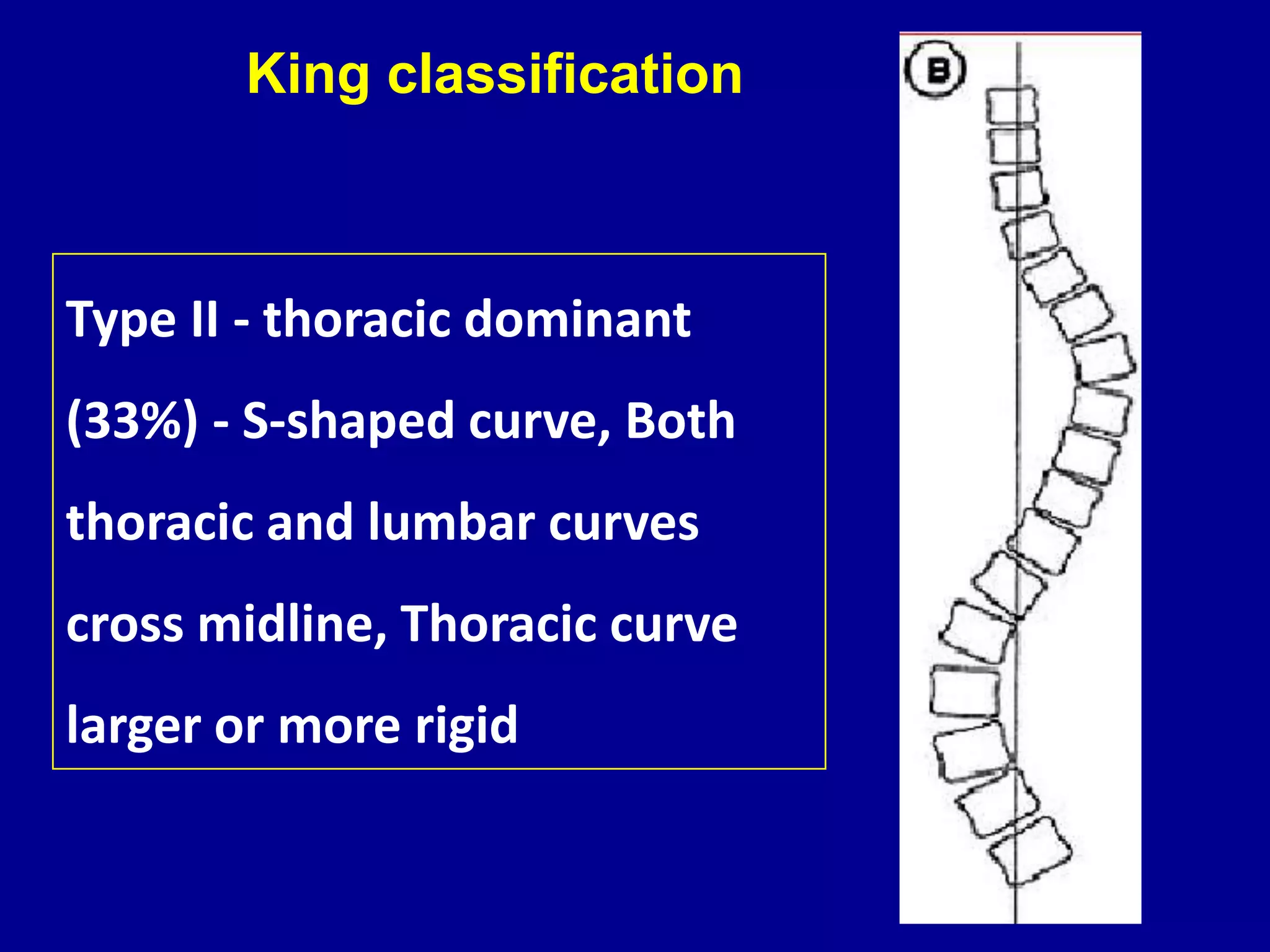 King classification

Type II - thoracic dominant (33%) - S-shaped curve, Both thoracic and lumbar curves cross midline, Thoracic curve larger or more rigid

B